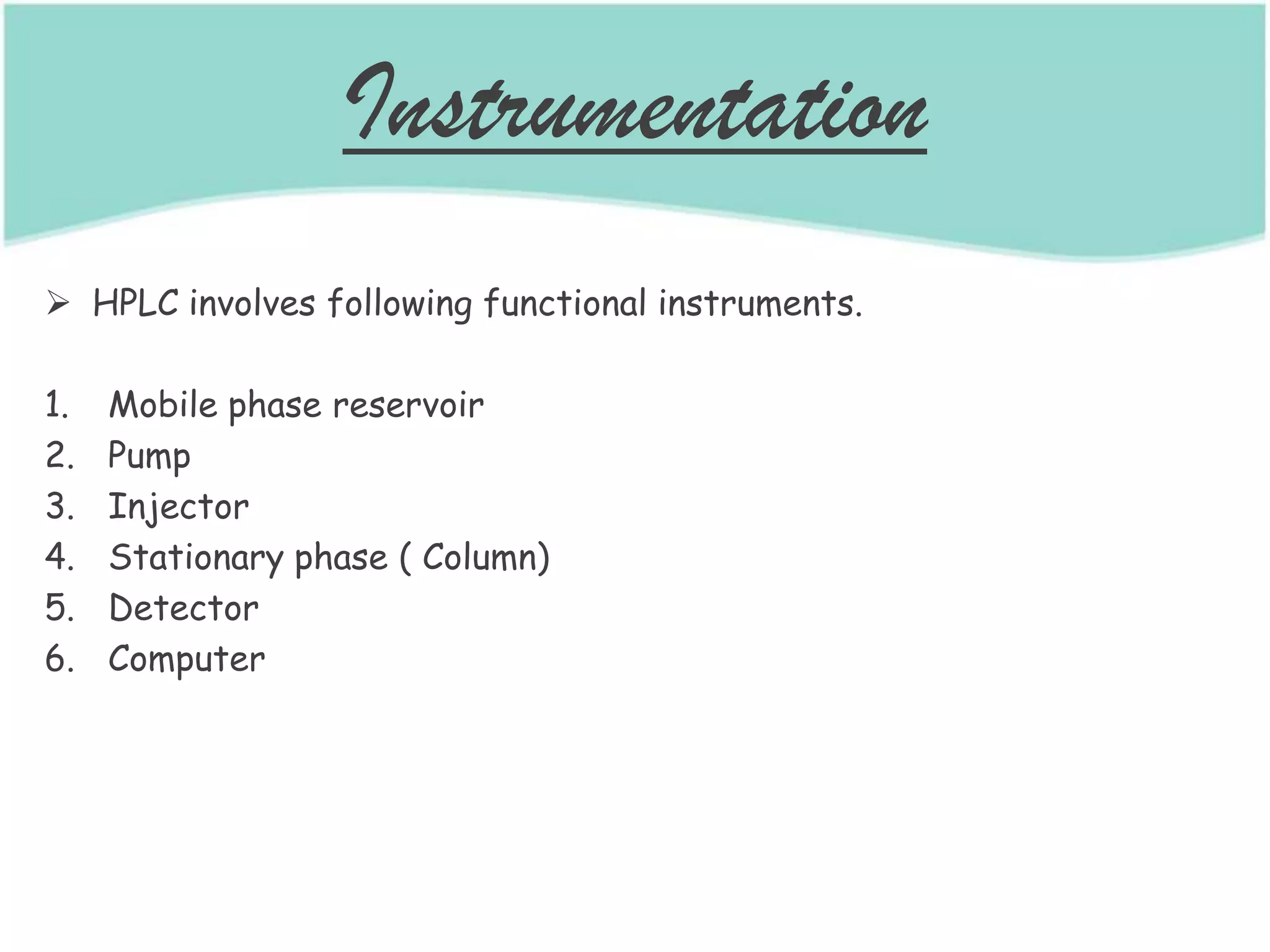 Instrumentation

➢ HPLC involves following functional instruments.

1. Mobile phase reservoir
2. Pump
3. Injector
4. Stationary phase ( Column)
5. Detector
6. Computer